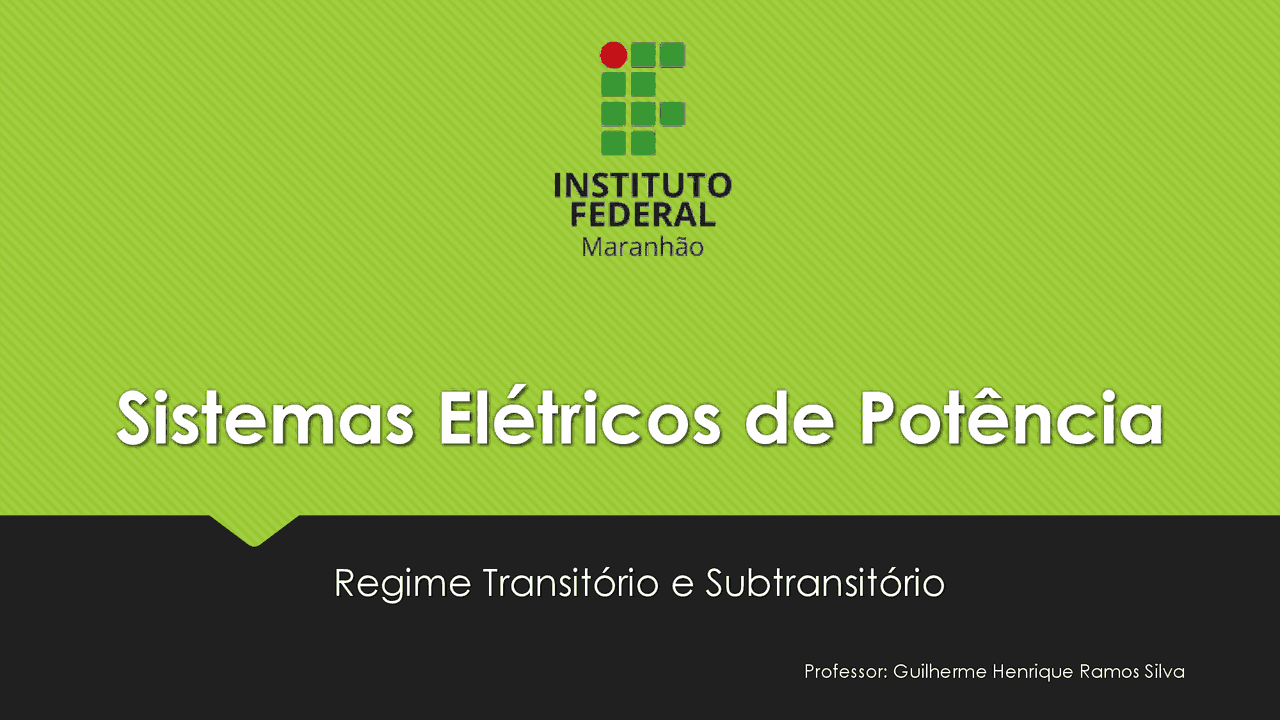 INSTITUTO FEDERAL
Maranhão

Sistemas Elétricos de Potência

Regime Transitório e Subtransitório

Professor: Guilherme Henrique Ramos Silva